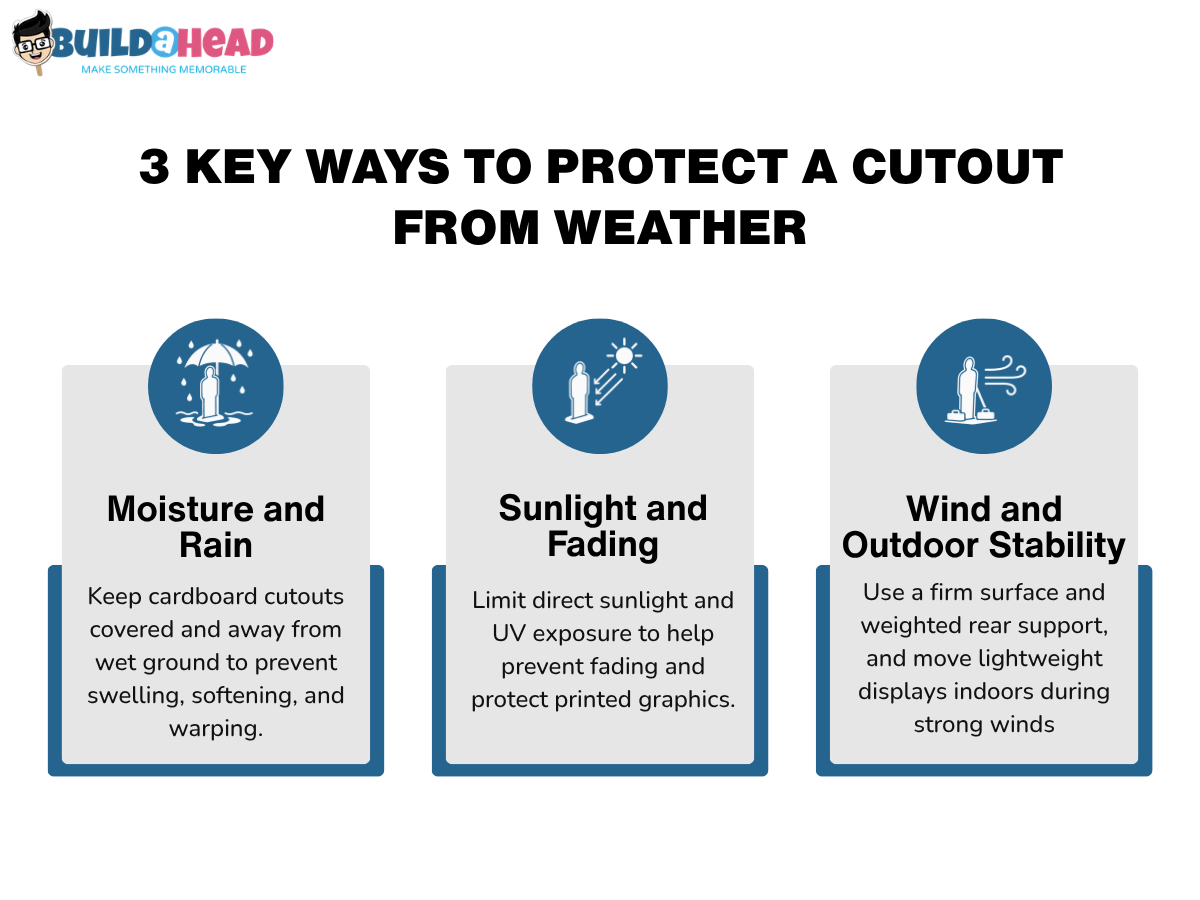 BUILDaHEAD
MAKE SOMETHING MEMORABLE

3 KEY WAYS TO PROTECT A CUTOUT FROM WEATHER

Moisture and Rain

Keep cardboard cutouts covered and away from wet ground to prevent swelling, softening, and warping.

Sunlight and Fading

Limit direct sunlight and UV exposure to help prevent fading and protect printed graphics.

Wind and Outdoor Stability

Use a firm surface and weighted rear support, and move lightweight displays indoors during strong winds